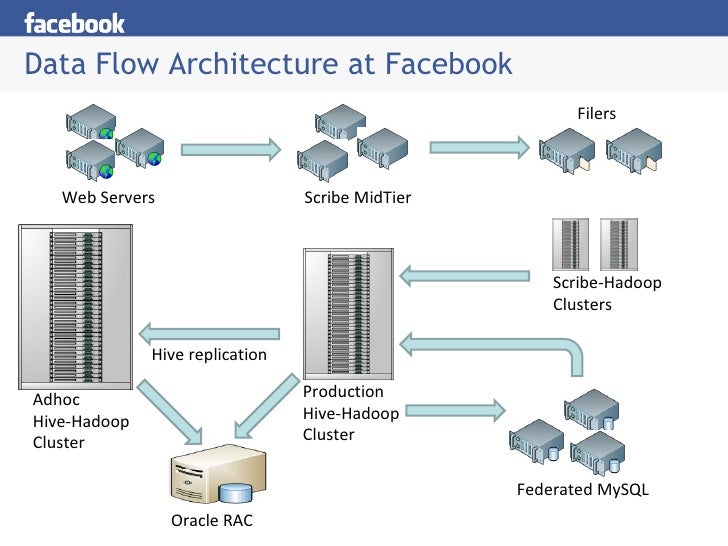 facebook

Data Flow Architecture at Facebook

Web Servers

Scribe MidTier

Filers

Scribe-Hadoop Clusters

Hive replication

Adhoc Hive-Hadoop Cluster

Production Hive-Hadoop Cluster

Oracle RAC

Federated MySQL